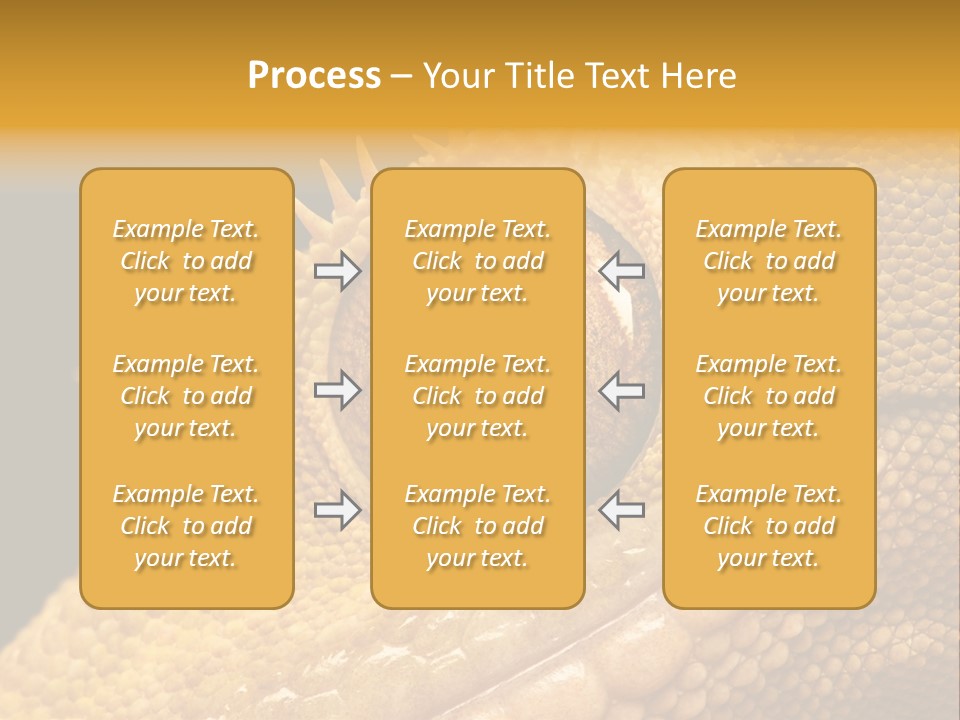 Process – Your Title Text Here

Example Text. Click to add your text.

Example Text. Click to add your text.

Example Text. Click to add your text.

Example Text. Click to add your text.

Example Text. Click to add your text.

Example Text. Click to add your text.

Example Text. Click to add your text.

Example Text. Click to add your text.

Example Text. Click to add your text.